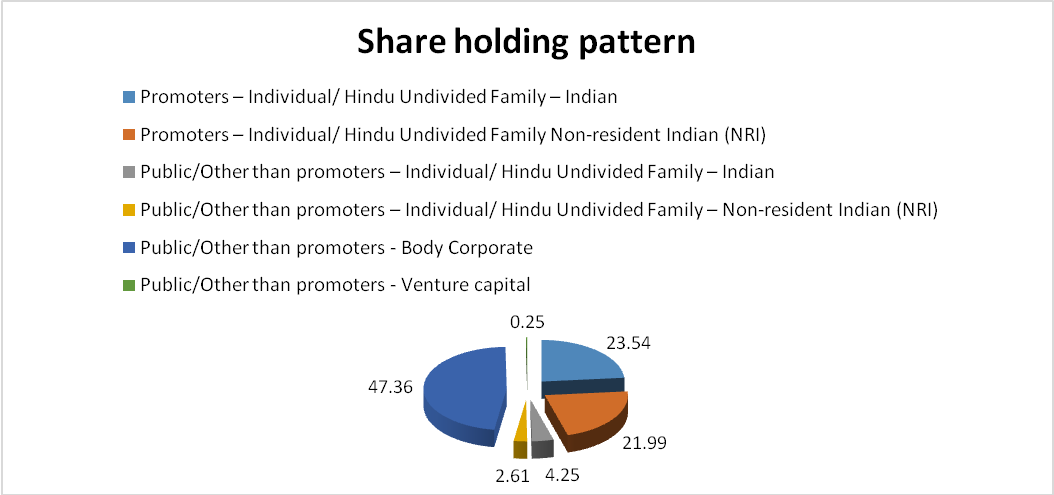 Share holding pattern

Promoters – Individual/ Hindu Undivided Family – Indian

Promoters – Individual/ Hindu Undivided Family Non-resident Indian (NRI)

Public/Other than promoters – Individual/ Hindu Undivided Family – Indian

Public/Other than promoters – Individual/ Hindu Undivided Family – Non-resident Indian (NRI)

Public/Other than promoters - Body Corporate

Public/Other than promoters - Venture capital

0.25
23.54
47.36
21.99
2.61
4.25